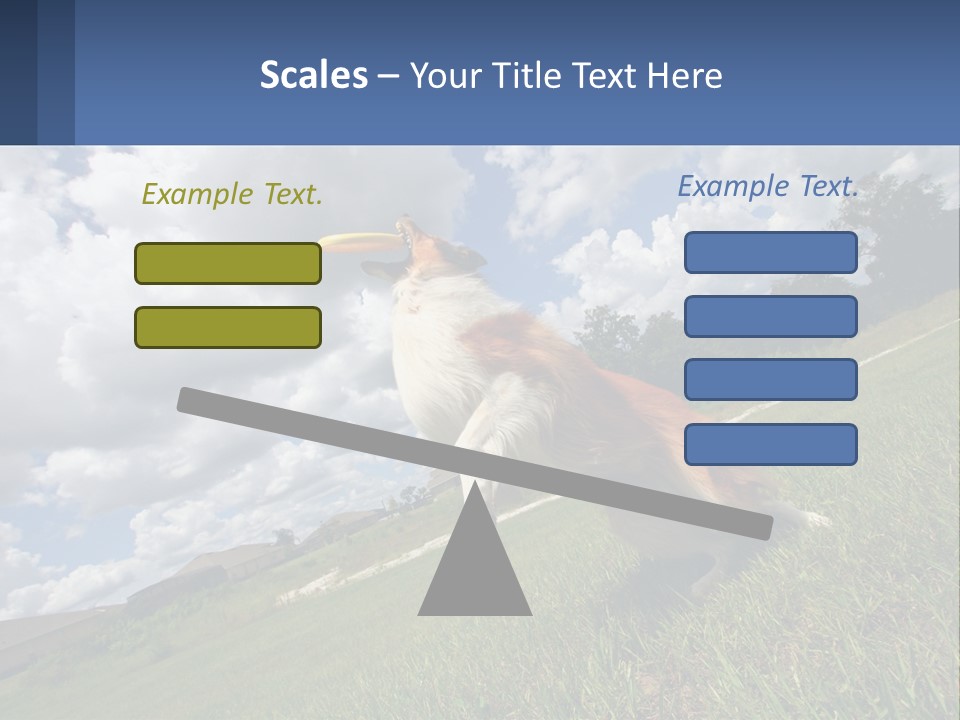 Scales – Your Title Text Here

Example Text.

Example Text.